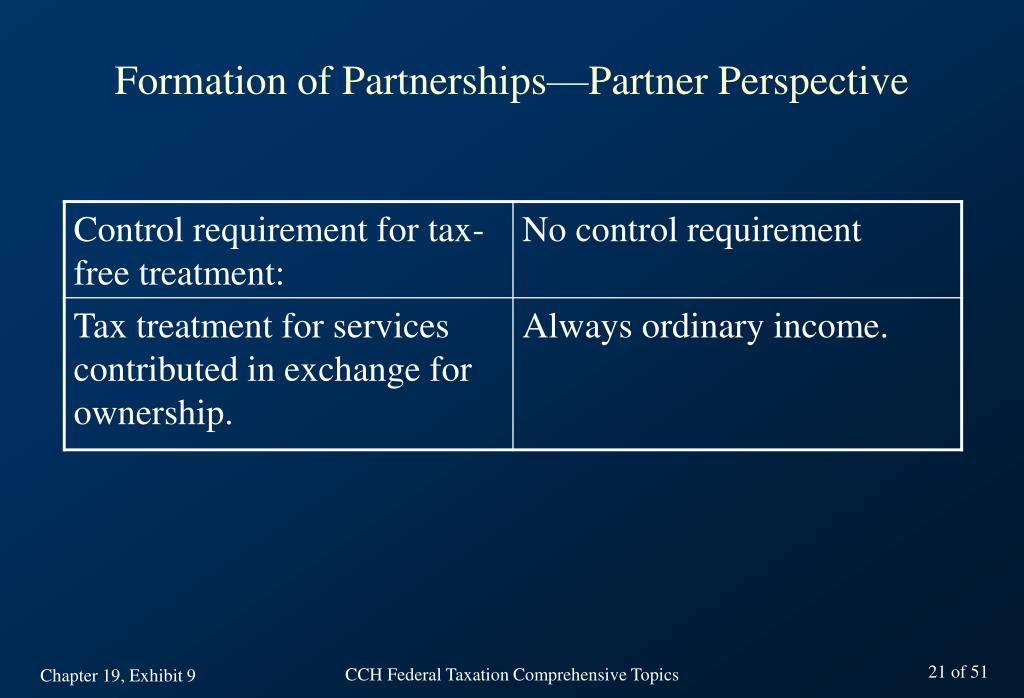 Formation of Partnerships—Partner Perspective

| Control requirement for tax-free treatment: | No control requirement |
|---|---|
| Tax treatment for services contributed in exchange for ownership. | Always ordinary income. |

Chapter 19, Exhibit 9

CCH Federal Taxation Comprehensive Topics

21 of 51